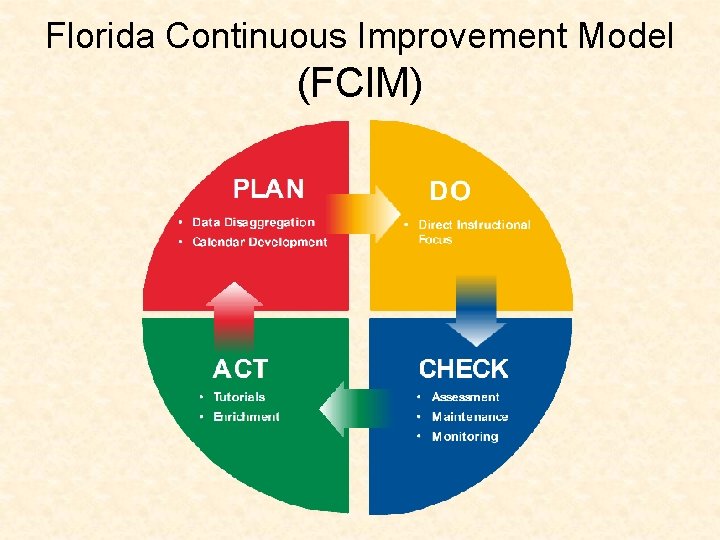 Florida Continuous Improvement Model
(FCIM)

PLAN
• Data Disaggregation
• Calendar Development

DO
• Direct Instructional Focus

CHECK
• Assessment
• Maintenance
• Monitoring

ACT
• Tutorials
• Enrichment